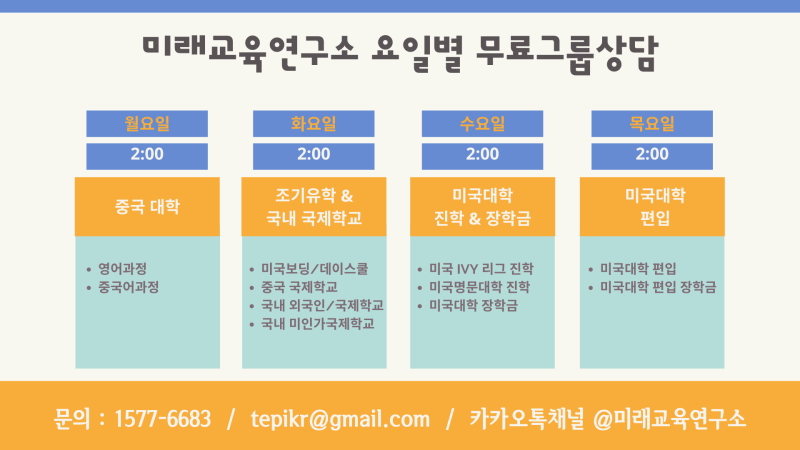 미래교육연구소 요일별 무료그룹상담

월요일
2:00
중국 대학
• 영어과정
• 중국어과정

화요일
2:00
조기유학 & 국내 국제학교
• 미국보딩/데이스쿨
• 중국 국제학교
• 국내 외국인/국제학교
• 국내 미인가국제학교

수요일
2:00
미국대학 진학 & 장학금
• 미국 IVY 리그 진학
• 미국명문대학 진학
• 미국대학 장학금

목요일
2:00
미국대학 편입
• 미국대학 편입
• 미국대학 편입 장학금

문의 : 1577-6683 / tepikr@gmail.com / 카카오톡채널 @미래교육연구소